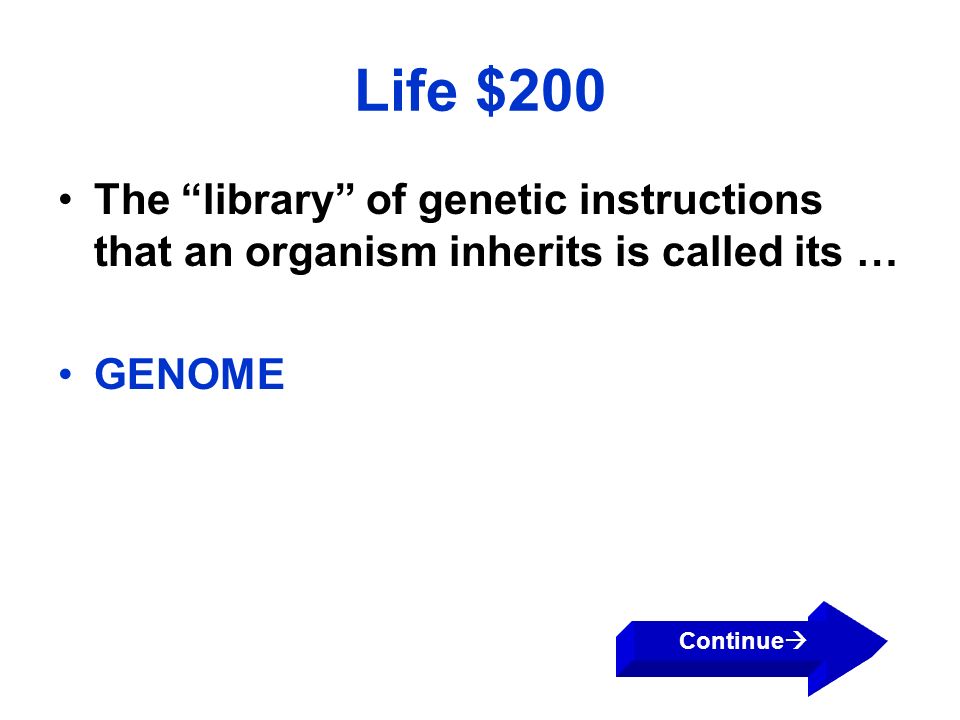 Life \$200

• The “library” of genetic instructions that an organism inherits is called its …

• GENOME

Continue→